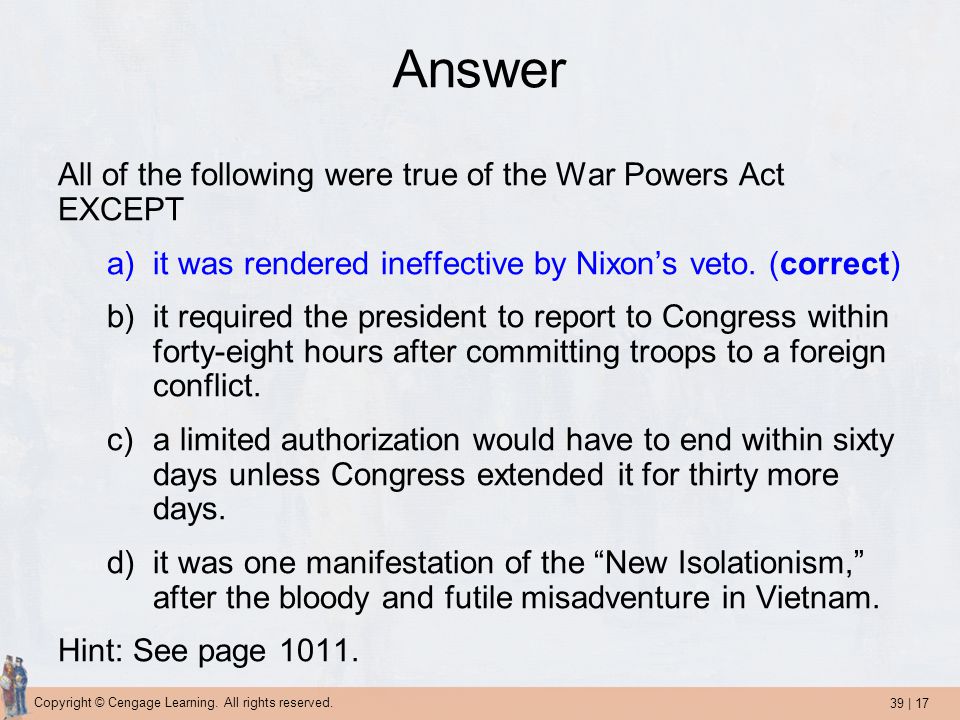 Answer

All of the following were true of the War Powers Act EXCEPT

a) it was rendered ineffective by Nixon’s veto. (correct)

b) it required the president to report to Congress within forty-eight hours after committing troops to a foreign conflict.

c) a limited authorization would have to end within sixty days unless Congress extended it for thirty more days.

d) it was one manifestation of the “New Isolationism,” after the bloody and futile misadventure in Vietnam.

Hint: See page 1011.

Copyright © Cengage Learning. All rights reserved.

39 | 17